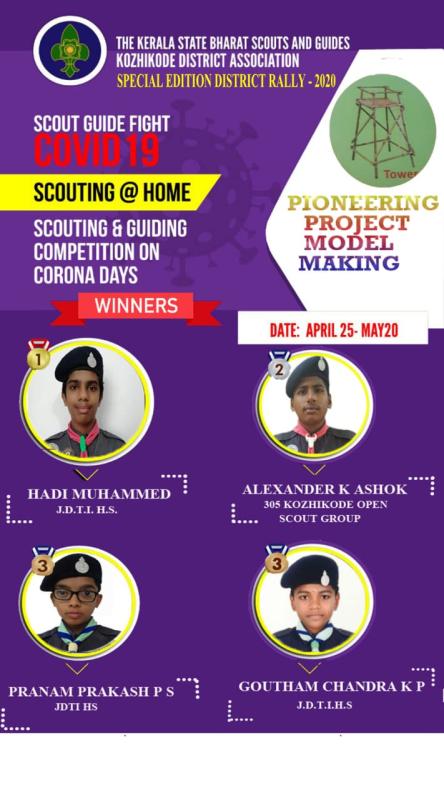 THE KERALA STATE BHARAT SCOUTS AND GUIDES
KOZHIKODE DISTRICT ASSOCIATION
SPECIAL EDITION DISTRICT RALLY - 2020

SCOUT GUIDE FIGHT
COVID 19

SCOUTING @ HOME

SCOUTING & GUIDING COMPETITION ON CORONA DAYS

WINNERS

Tower

PIONEERING PROJECT MODEL MAKING

DATE: APRIL 25- MAY20

1

HADI MUHAMMED
J.D.T.I. H.S.

2

ALEXANDER K ASHOK
305 KOZHIKODE OPEN SCOUT GROUP

3

PRANAM PRAKASH P S
JDTI HS

3

GOUTHAM CHANDRA K P
J.D.T.I.H.S